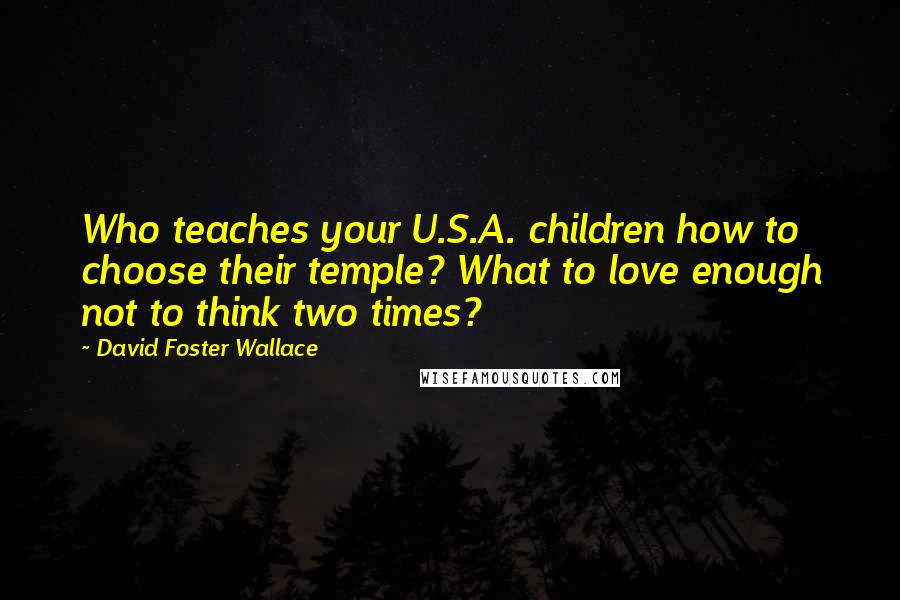 Who teaches your U.S.A. children how to choose their temple? What to love enough not to think two times?

~ David Foster Wallace

WISEFAMOUSQUOTES.COM